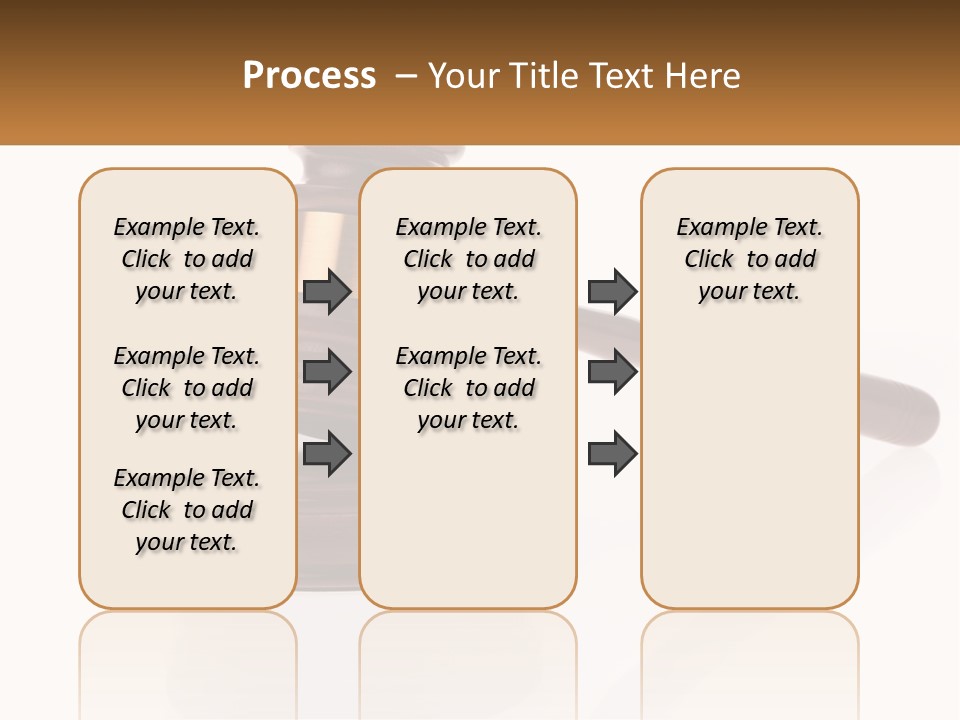 Process – Your Title Text Here

Example Text. Click to add your text.

Example Text. Click to add your text.

Example Text. Click to add your text.

Example Text. Click to add your text.

Example Text. Click to add your text.

Example Text. Click to add your text.